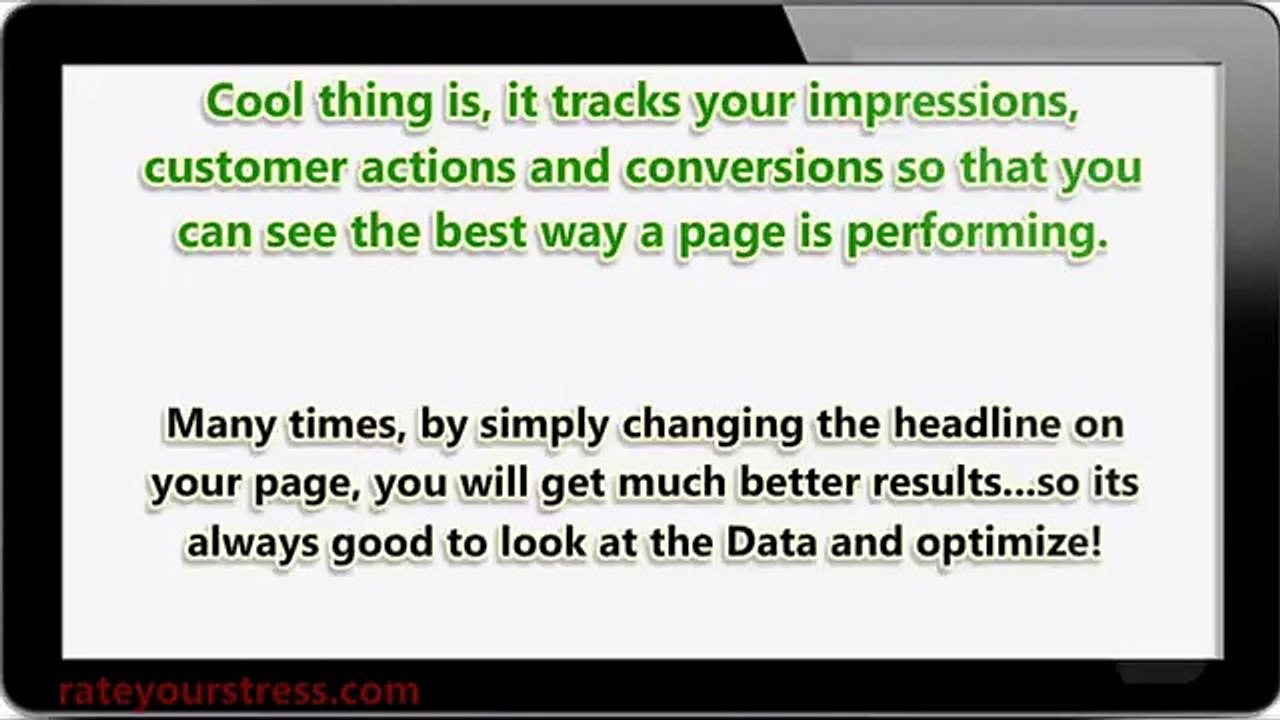 Cool thing is, it tracks your impressions, customer actions and conversions so that you can see the best way a page is performing.

Many times, by simply changing the headline on your page, you will get much better results...so its always good to look at the Data and optimize!

rateyourstress.com